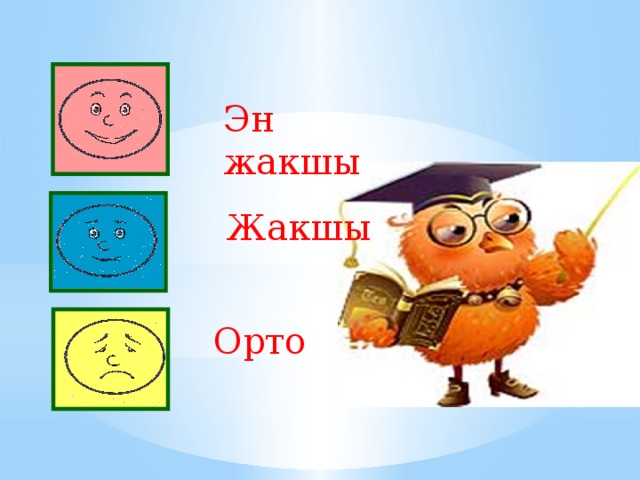 Эн жакшы

Жакшы

Орто